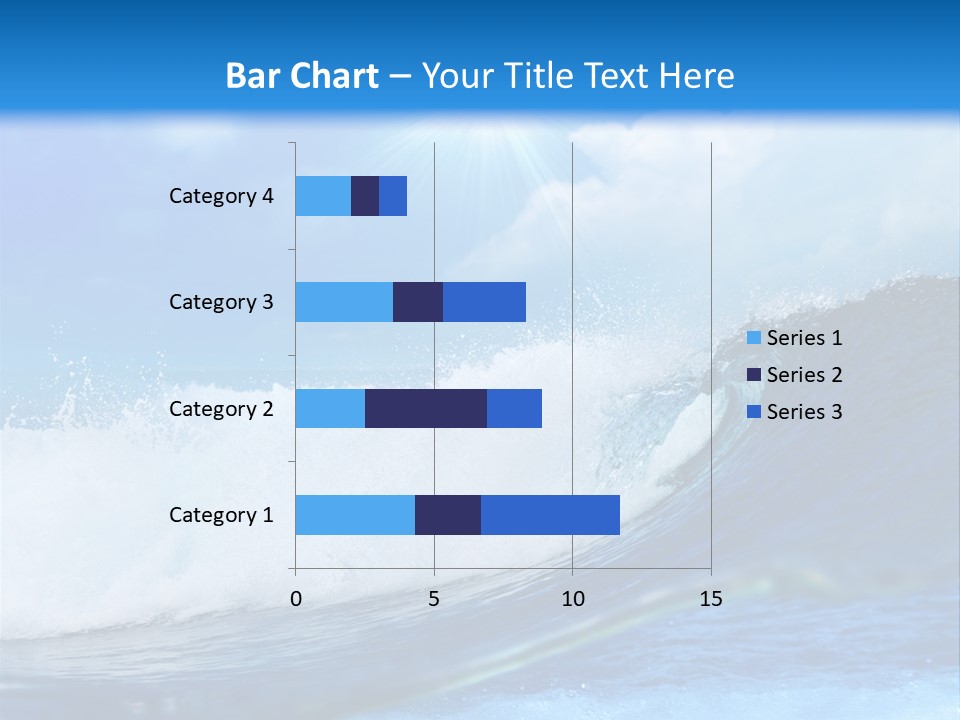 Bar Chart – Your Title Text Here

Category 4
Category 3
Category 2
Category 1

0
5
10
15

Series 1
Series 2
Series 3